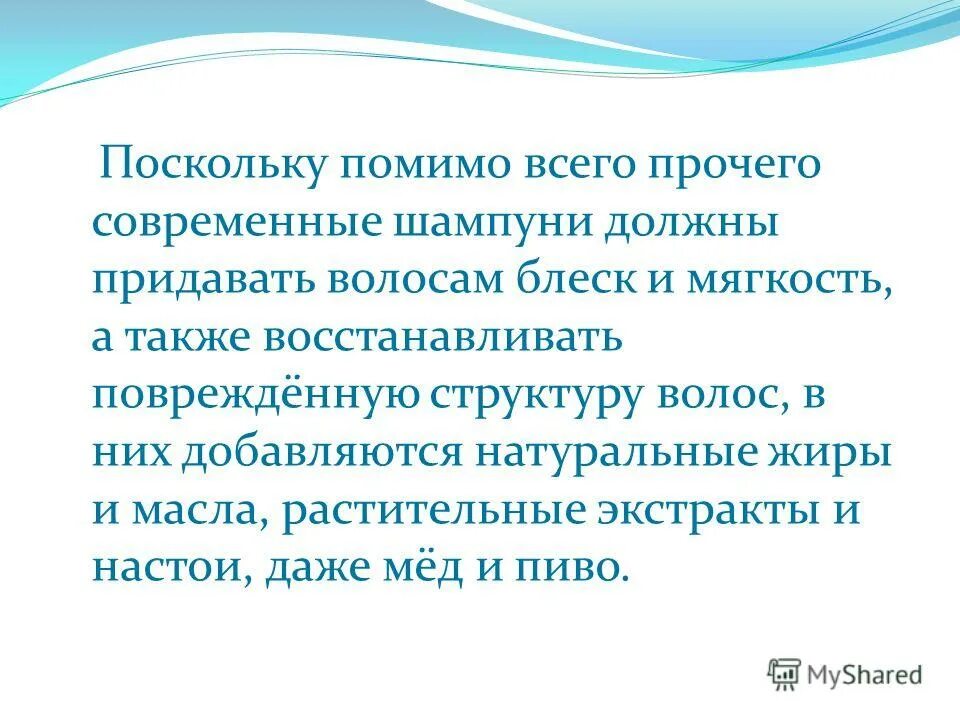 Поскольку помимо всего прочего современные шампуни должны придавать волосам блеск и мягкость, а также восстанавливать повреждённую структуру волос, в них добавляются натуральные жиры и масла, растительные экстракты и настои, даже мёд и пиво.

MyShared